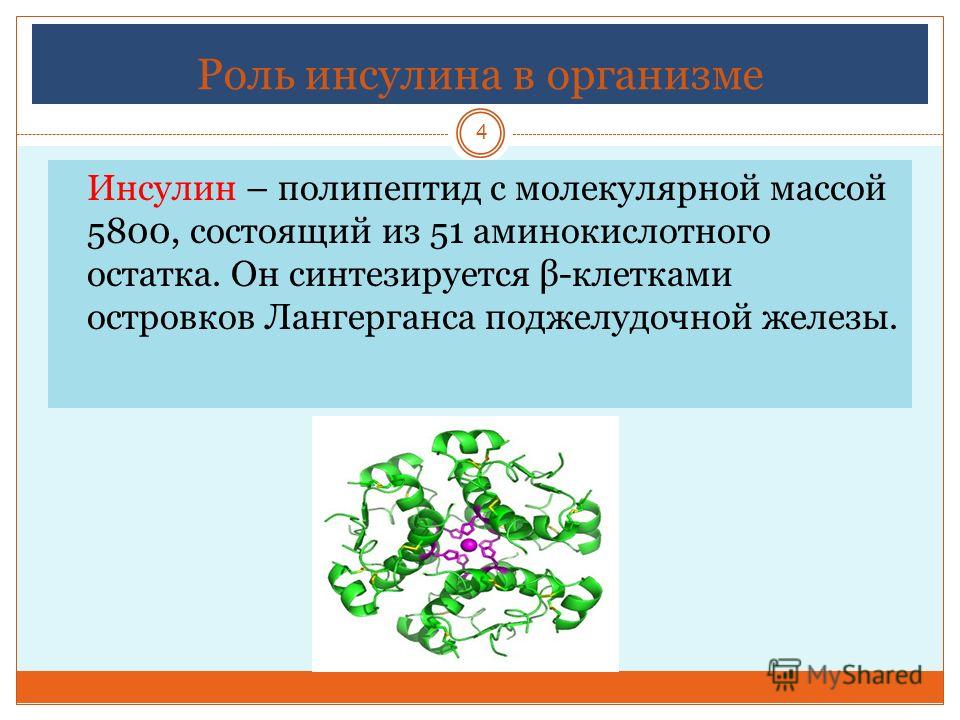 Роль инсулина в организме

4

Инсулин – полипептид с молекулярной массой 5800, состоящий из 51 аминокислотного остатка. Он синтезируется β-клетками островков Лангерганса поджелудочной железы.

MyShared